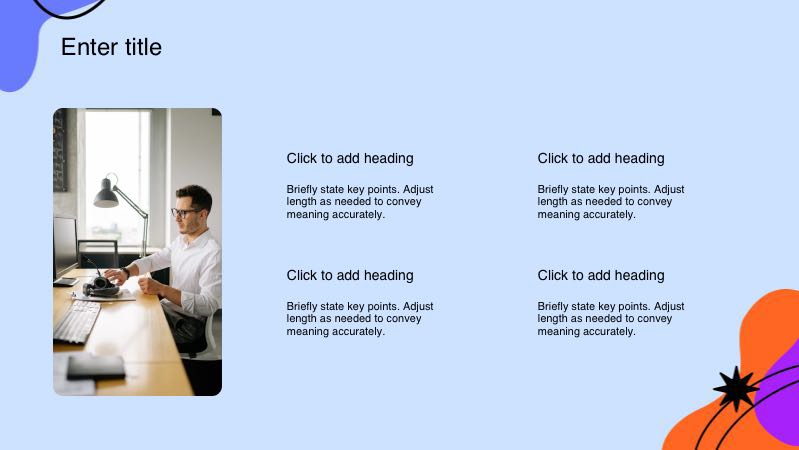 Enter title

Click to add heading

Briefly state key points. Adjust length as needed to convey meaning accurately.

Click to add heading

Briefly state key points. Adjust length as needed to convey meaning accurately.

Click to add heading

Briefly state key points. Adjust length as needed to convey meaning accurately.

Click to add heading

Briefly state key points. Adjust length as needed to convey meaning accurately.